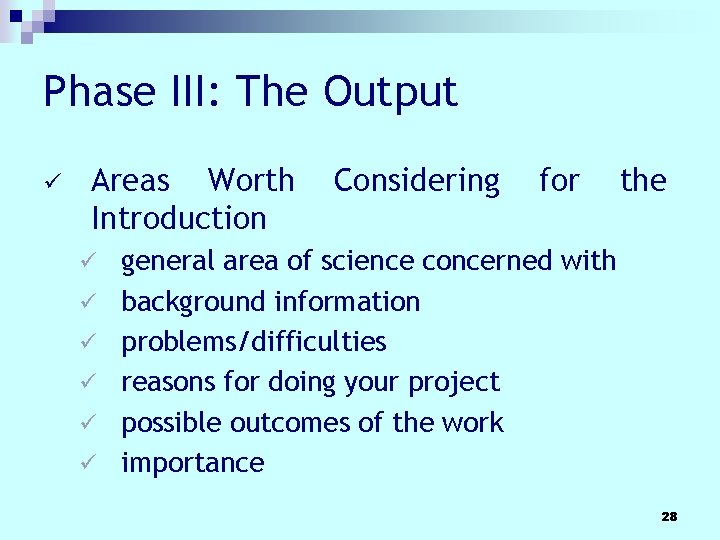 Phase III: The Output

✓ Areas Worth Considering for the Introduction

✓ general area of science concerned with
✓ background information
✓ problems/difficulties
✓ reasons for doing your project
✓ possible outcomes of the work
✓ importance

28